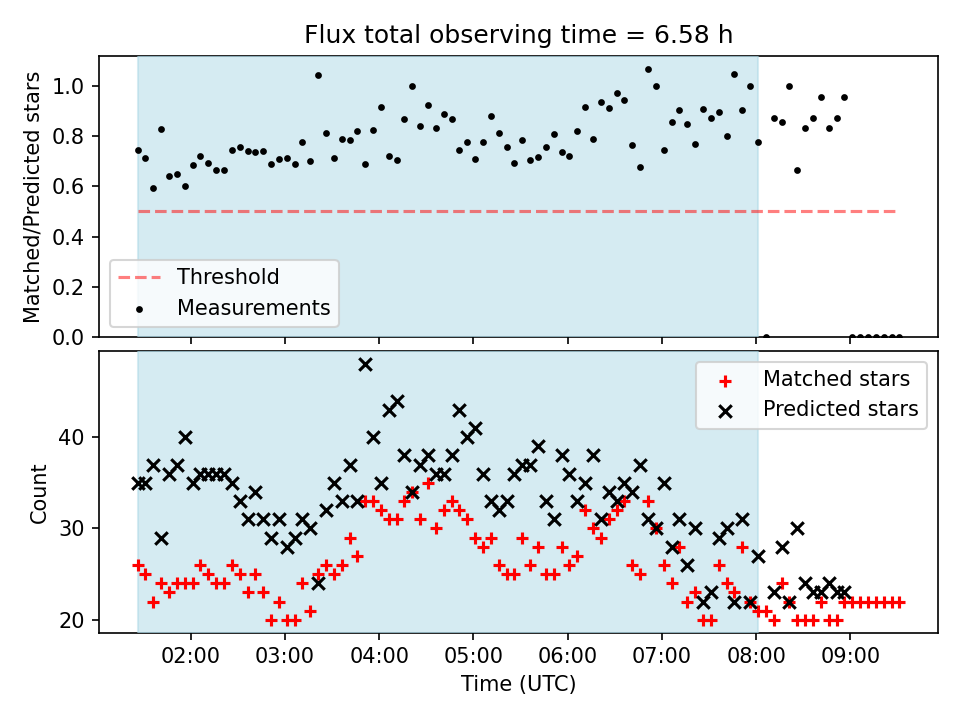 Flux total observing time = 6.58 h

Matched/Predicted stars

1.0
0.8
0.6
0.4
0.2
0.0

Threshold
Measurements

Count

40
30
20

Matched stars
Predicted stars

02:00
03:00
04:00
05:00
06:00
07:00
08:00
09:00

Time (UTC)